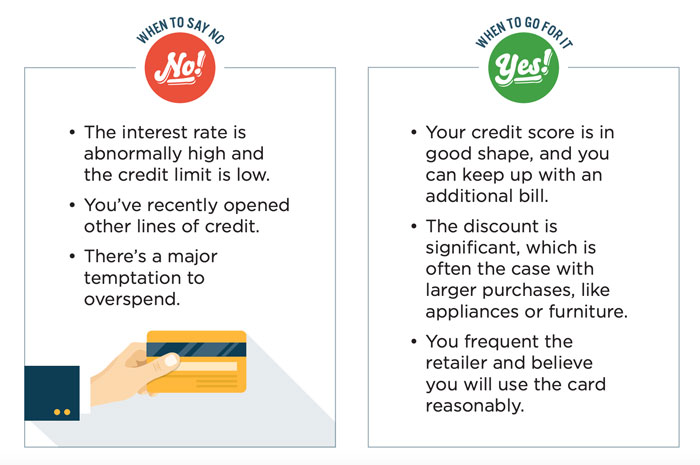 WHEN TO SAY NO

No!

• The interest rate is abnormally high and the credit limit is low.

• You've recently opened other lines of credit.

• There's a major temptation to overspend.

WHEN TO GO FOR IT

Yes!

• Your credit score is in good shape, and you can keep up with an additional bill.

• The discount is significant, which is often the case with larger purchases, like appliances or furniture.

• You frequent the retailer and believe you will use the card reasonably.